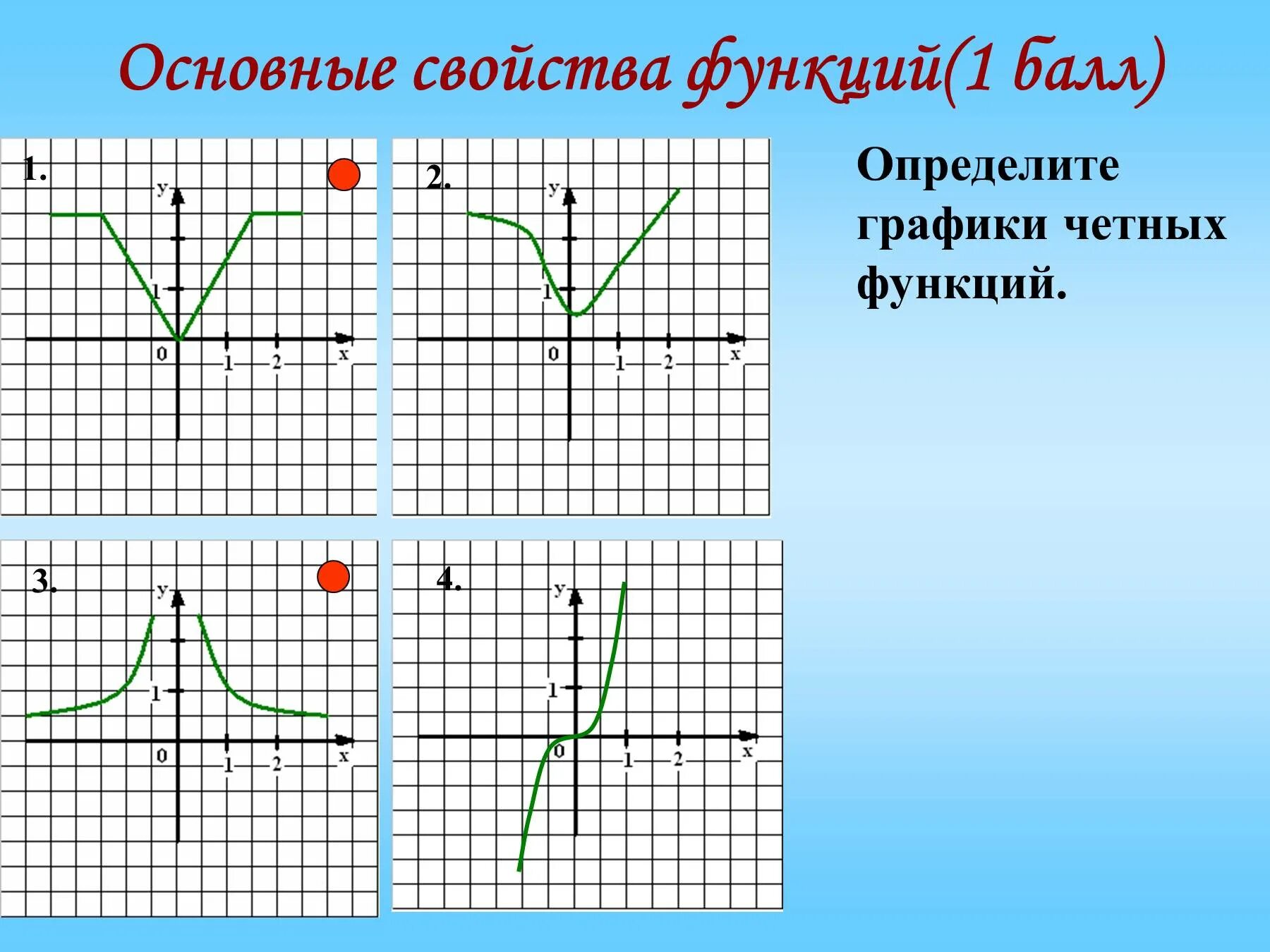 Основные свойства функций(1 балл)

1.

y

1

0

1

2

x

2.

y

1

0

1

2

x

Определите графики четных функций.

3.

y

1

0

1

2

x

4.

y

1

0

1

2

x